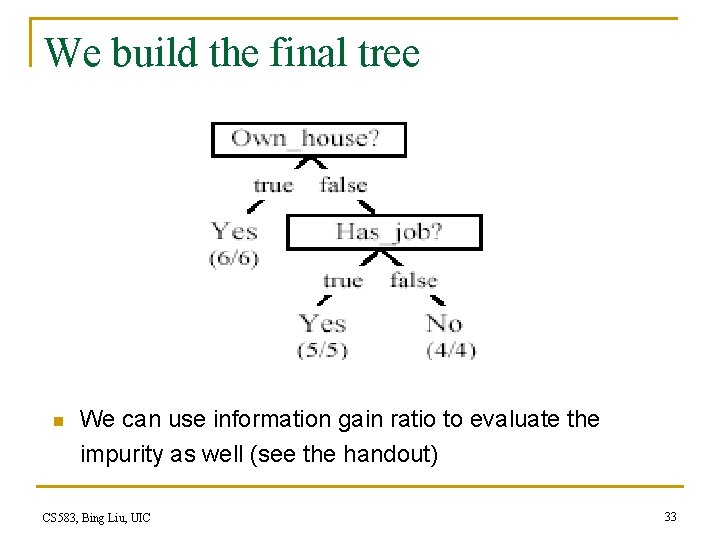 We build the final tree

Own_house?

true false

Yes
(6/6)

Has_job?

true false

Yes
(5/5)

No
(4/4)

We can use information gain ratio to evaluate the impurity as well (see the handout)

CS583, Bing Liu, UIC

33